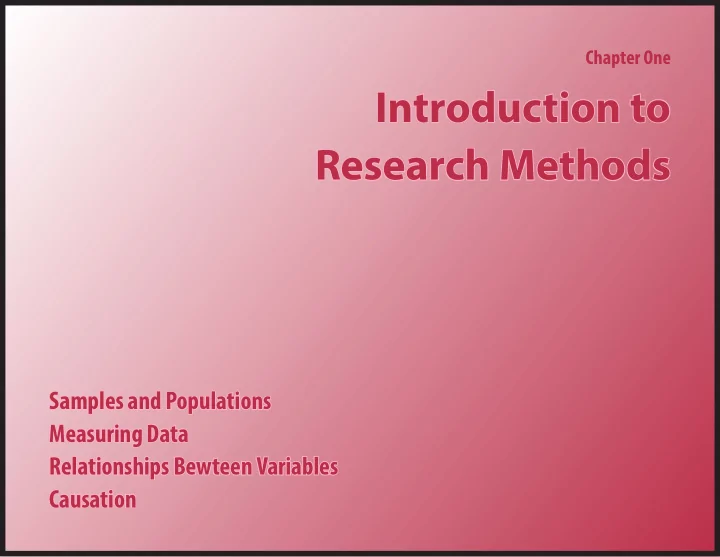 Chapter One

Introduction to Research Methods

Samples and Populations
Measuring Data
Relationships Bewteen Variables
Causation